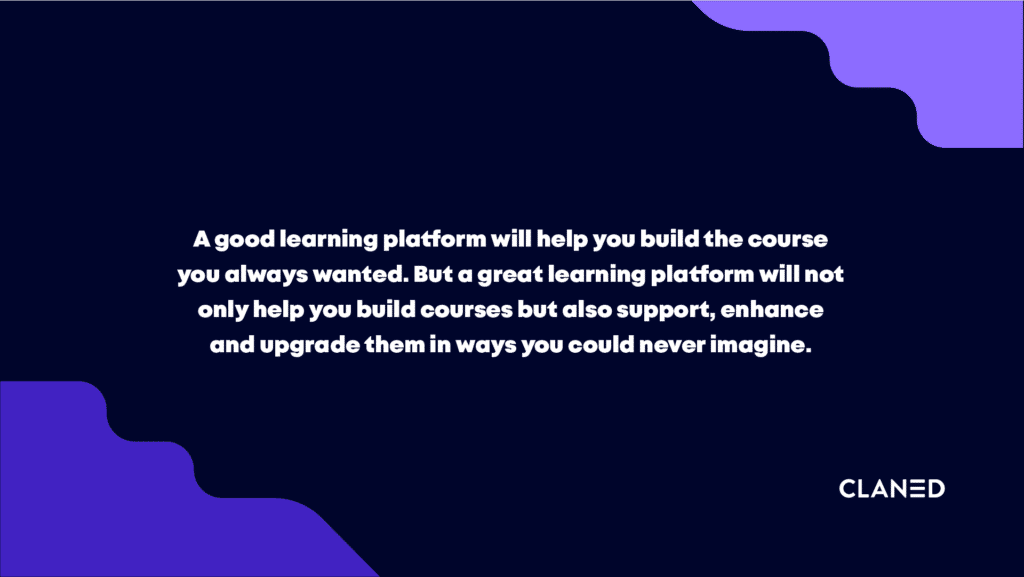 A good learning platform will help you build the course you always wanted. But a great learning platform will not only help you build courses but also support, enhance and upgrade them in ways you could never imagine.

CLANED